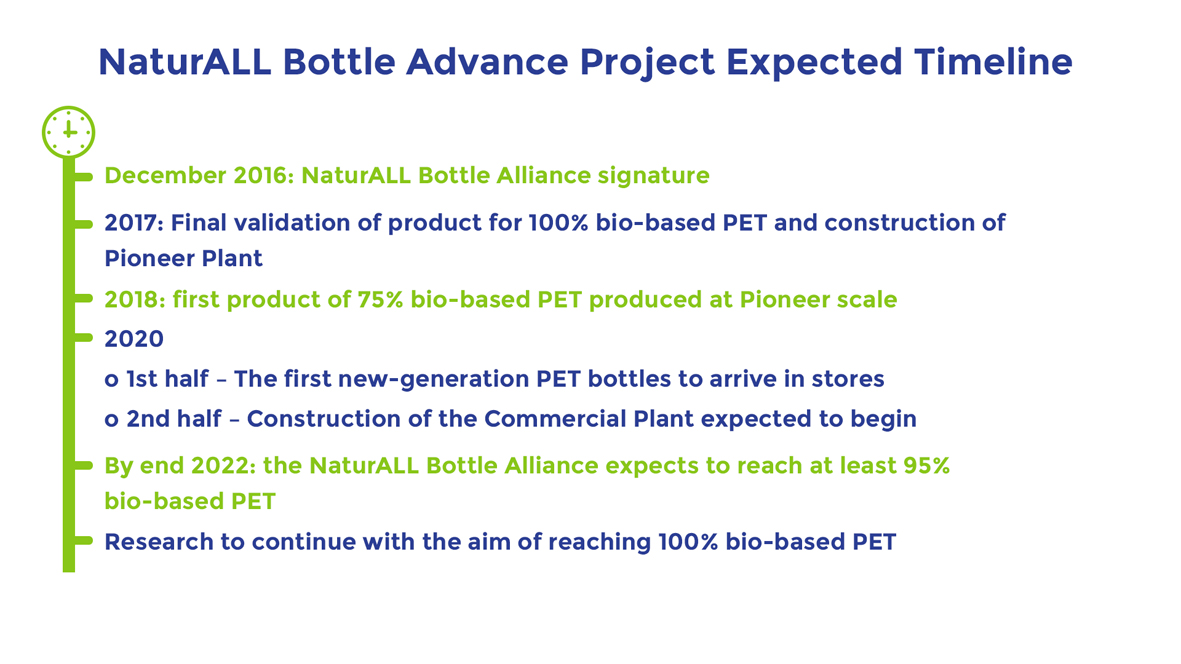 NaturALL Bottle Advance Project Expected Timeline

December 2016: NaturALL Bottle Alliance signature

2017: Final validation of product for 100% bio-based PET and construction of Pioneer Plant

2018: first product of 75% bio-based PET produced at Pioneer scale

2020

o 1st half – The first new-generation PET bottles to arrive in stores

o 2nd half – Construction of the Commercial Plant expected to begin

By end 2022: the NaturALL Bottle Alliance expects to reach at least 95% bio-based PET

Research to continue with the aim of reaching 100% bio-based PET